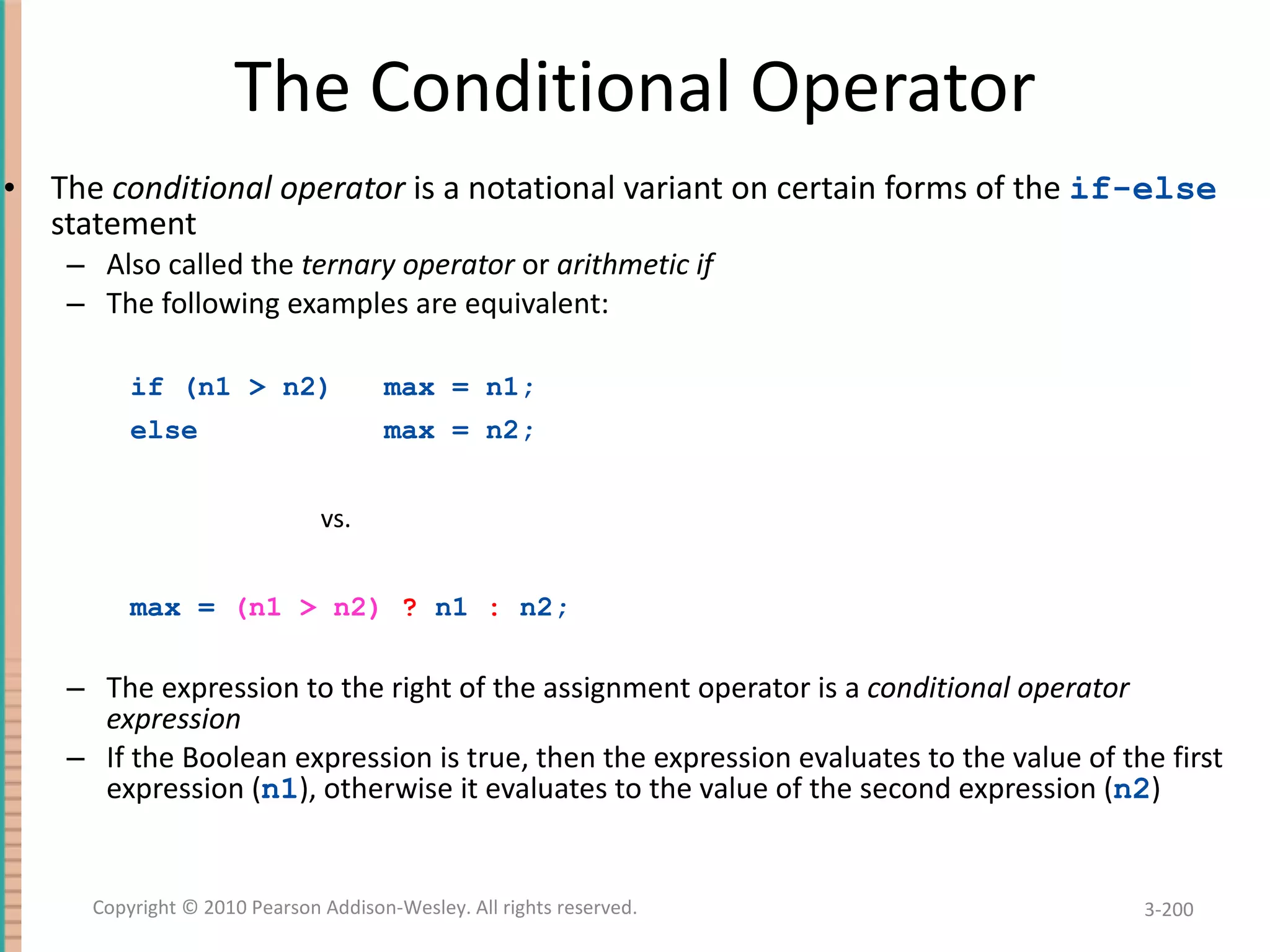 The Conditional Operator

• The conditional operator is a notational variant on certain forms of the if-else statement
– Also called the ternary operator or arithmetic if
– The following examples are equivalent:

if (n1 > n2)   max = n1;
else   max = n2;

vs.

max = (n1 > n2) ? n1 : n2;

– The expression to the right of the assignment operator is a conditional operator expression
– If the Boolean expression is true, then the expression evaluates to the value of the first expression (n1), otherwise it evaluates to the value of the second expression (n2)

Copyright © 2010 Pearson Addison-Wesley. All rights reserved.

3-200